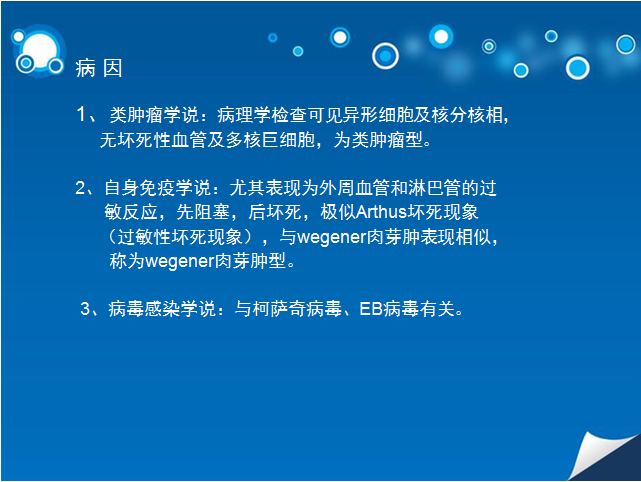 病 因

1、 类肿瘤学说：病理学检查可见异形细胞及核分核相，无坏死性血管及多核巨细胞，为类肿瘤型。

2、自身免疫学说：尤其表现为外周血管和淋巴管的过敏反应，先阻塞，后坏死，极似Arthus坏死现象（过敏性坏死现象），与wegener肉芽肿表现相似，称为wegener肉芽肿型。

3、病毒感染学说：与柯萨奇病毒、EB病毒有关。